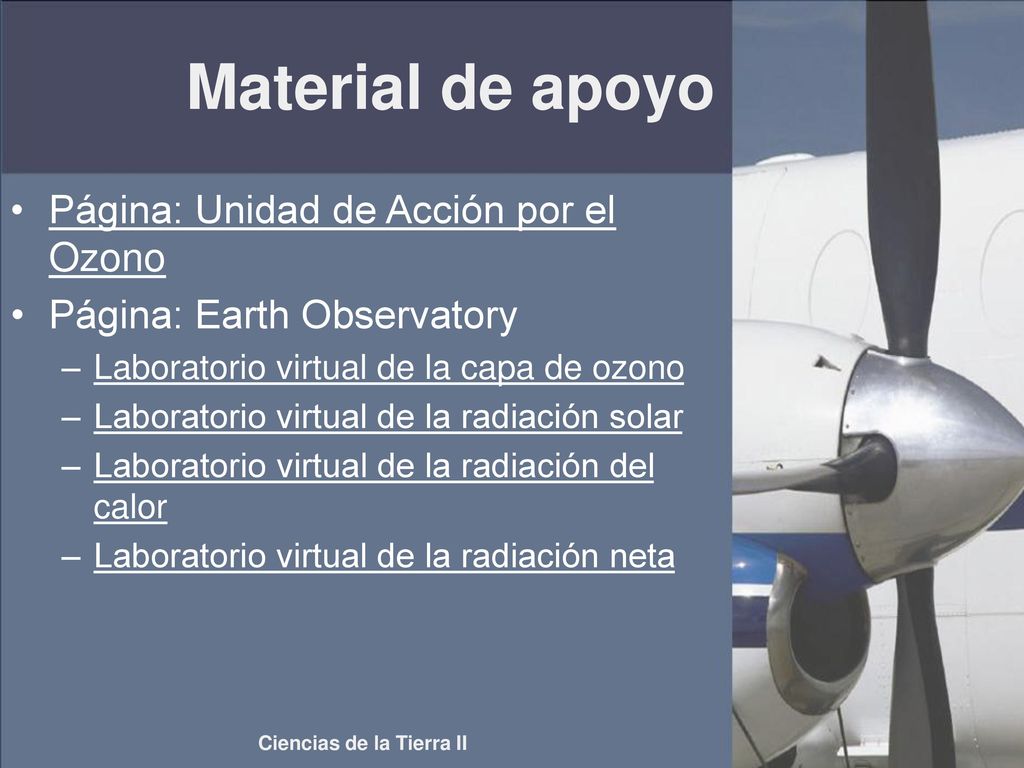 Material de apoyo

• Página: Unidad de Acción por el Ozono
• Página: Earth Observatory
– Laboratorio virtual de la capa de ozono
– Laboratorio virtual de la radiación solar
– Laboratorio virtual de la radiación del calor
– Laboratorio virtual de la radiación neta

Ciencias de la Tierra II